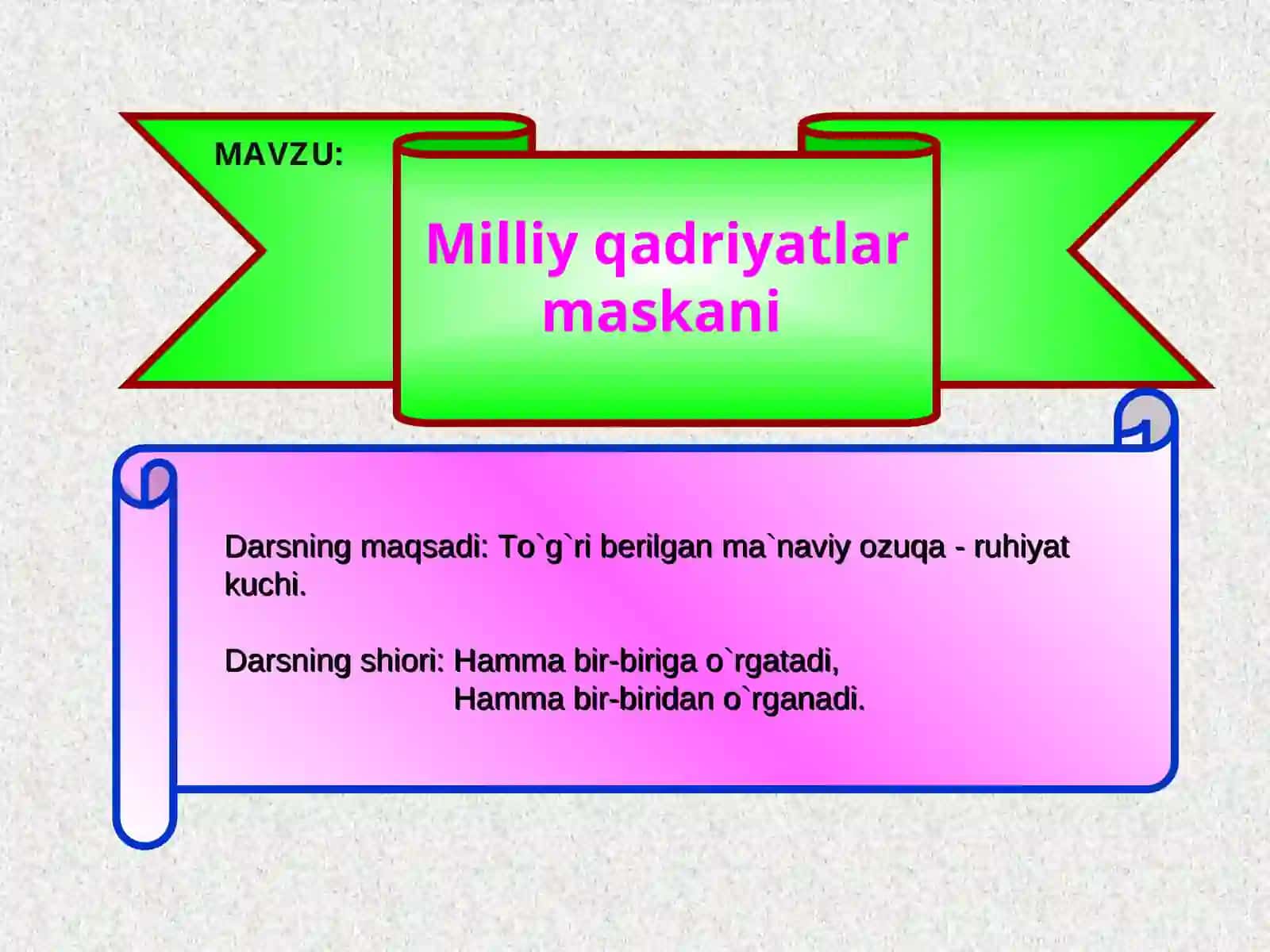 MAVZU:

Milliy qadriyatlar maskani

Darsning maqsadi: To`g`ri berilgan ma`naviy ozuqa - ruhiyat kuchi.

Darsning shiori: Hamma bir-biriga o`rgatadi,
Hamma bir-biridan o`rganadi.